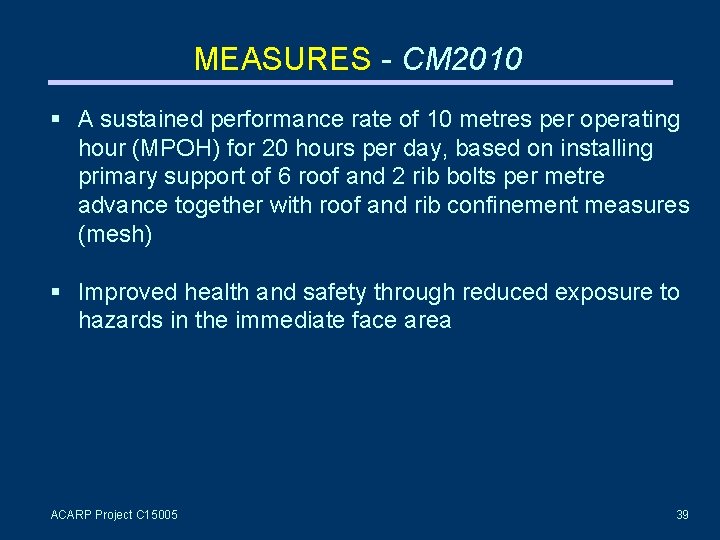 MEASURES - CM2010

▪ A sustained performance rate of 10 metres per operating hour (MPOH) for 20 hours per day, based on installing primary support of 6 roof and 2 rib bolts per metre advance together with roof and rib confinement measures (mesh)

▪ Improved health and safety through reduced exposure to hazards in the immediate face area

ACARP Project C15005

39